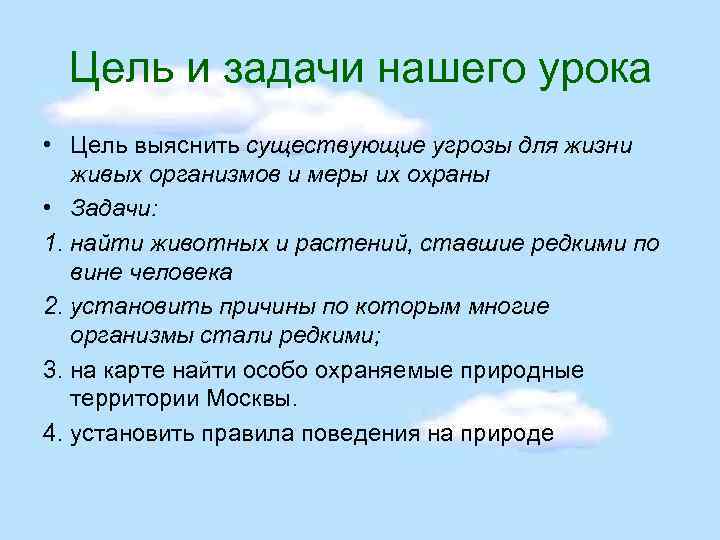 Цель и задачи нашего урока

• Цель выяснить существующие угрозы для жизни живых организмов и меры их охраны

• Задачи:

1. найти животных и растений, ставшие редкими по вине человека

2. установить причины по которым многие организмы стали редкими;

3. на карте найти особо охраняемые природные территории Москвы.

4. установить правила поведения на природе